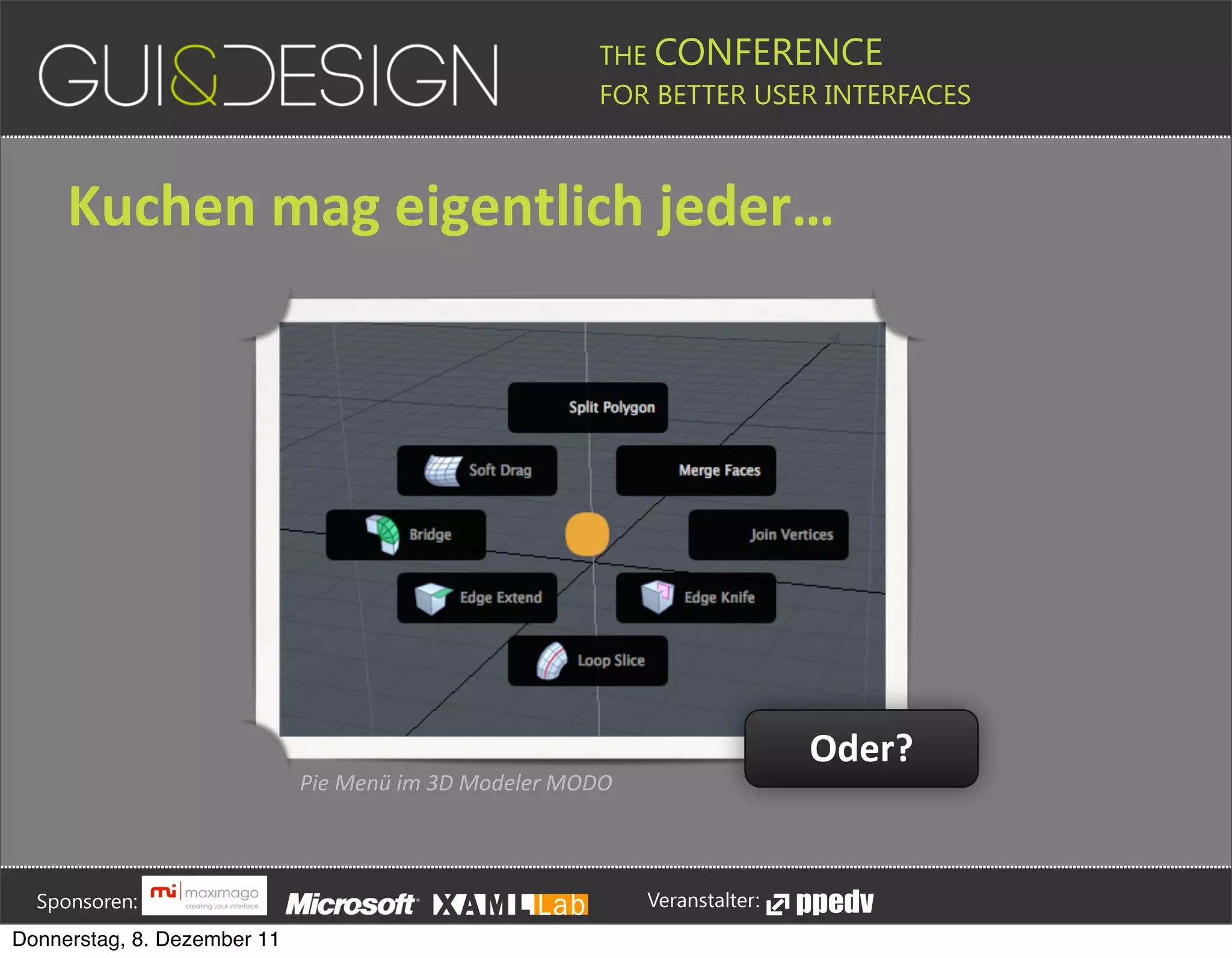 GUI&DESIGN

THE CONFERENCE
FOR BETTER USER INTERFACES

Kuchen mag eigentlich jeder...

Split Polygon

Soft Drag

Merge Faces

Bridge

Join Vertices

Edge Extend

Edge Knife

Loop Slice

Oder?

Pie Menü im 3D Modeler MODO

Sponsoren: mi maximago creating your interface Microsoft XAML Lab Veranstalter: ppedv

Donnerstag, 8. Dezember 11